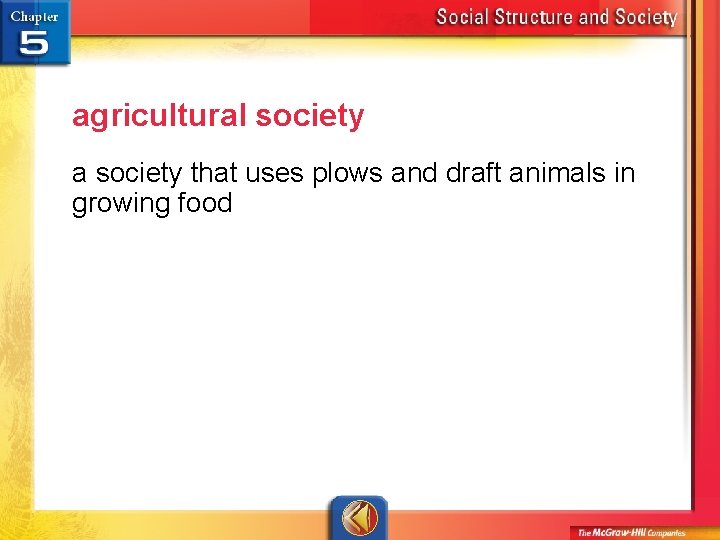 Chapter 5

Social Structure and Society

agricultural society

a society that uses plows and draft animals in growing food

The McGraw-Hill Companies